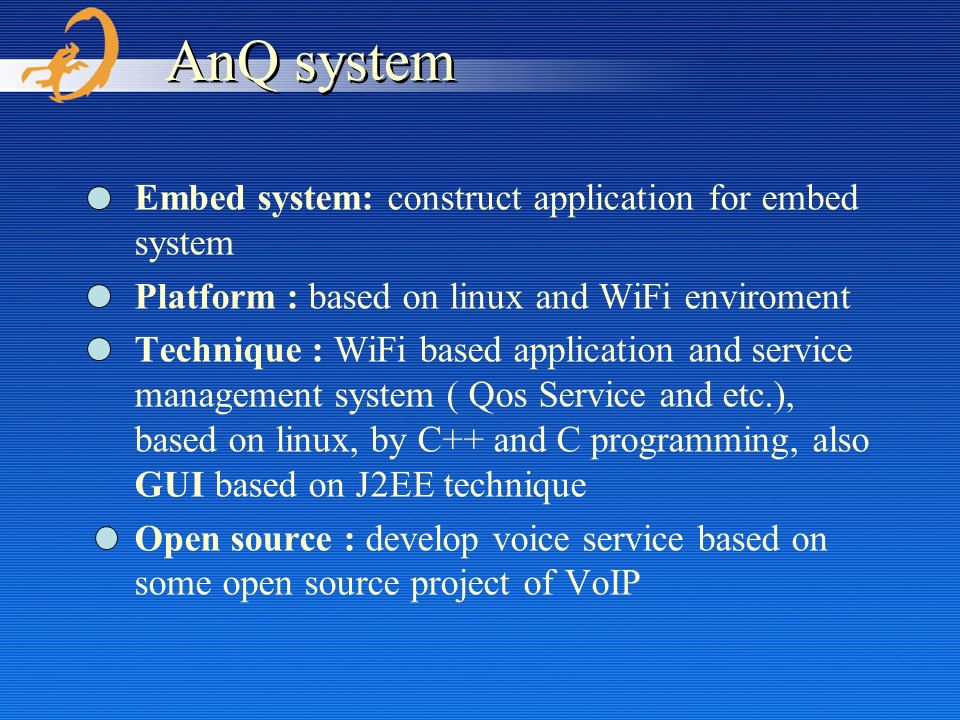 AnQ system

Embed system: construct application for embed system

Platform : based on linux and WiFi enviroment

Technique : WiFi based application and service management system ( Qos Service and etc.), based on linux, by C++ and C programming, also GUI based on J2EE technique

Open source : develop voice service based on some open source project of VoIP